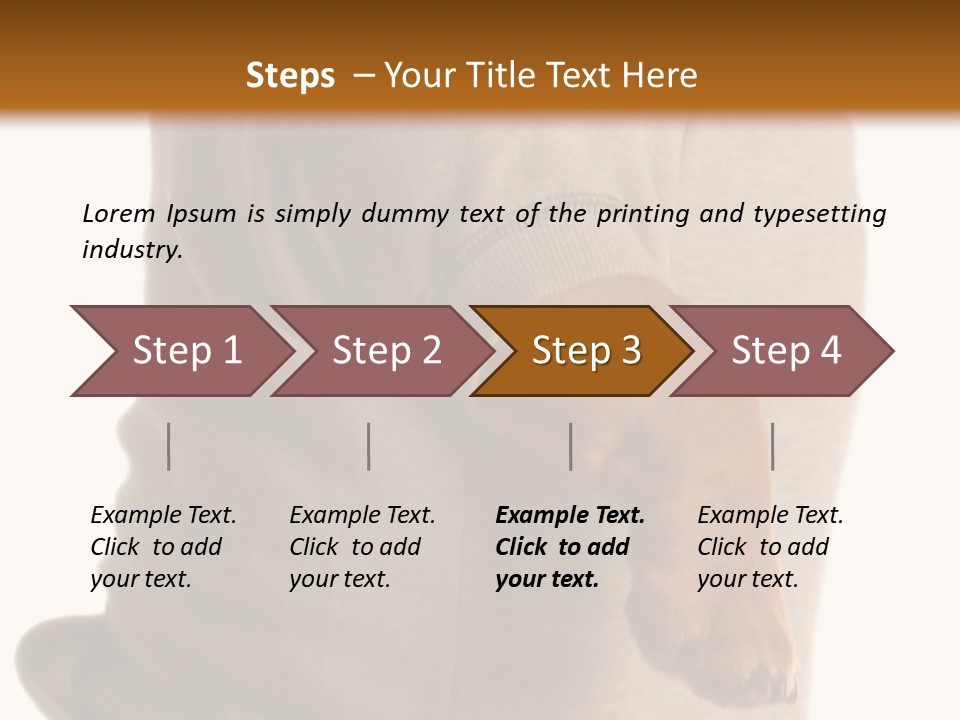 Steps – Your Title Text Here

Lorem Ipsum is simply dummy text of the printing and typesetting industry.

Step 1

Step 2

Step 3

Step 4

Example Text. Click to add your text.

Example Text. Click to add your text.

Example Text. Click to add your text.

Example Text. Click to add your text.